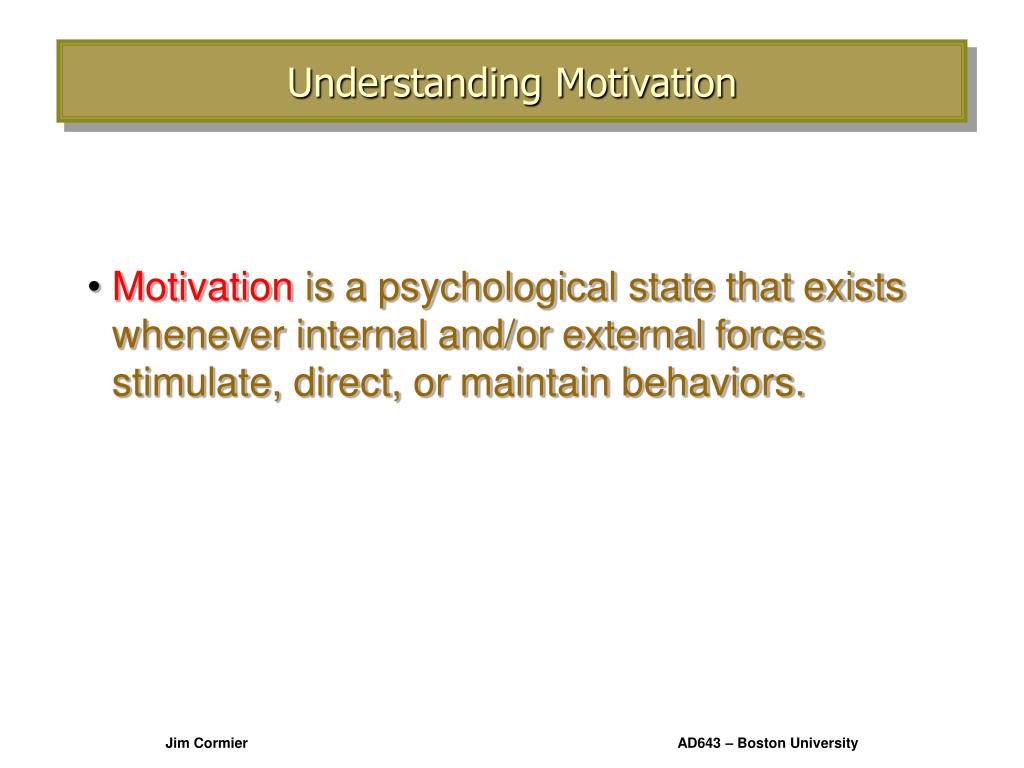 Understanding Motivation

• Motivation is a psychological state that exists whenever internal and/or external forces stimulate, direct, or maintain behaviors.

Jim Cormier

AD643 – Boston University